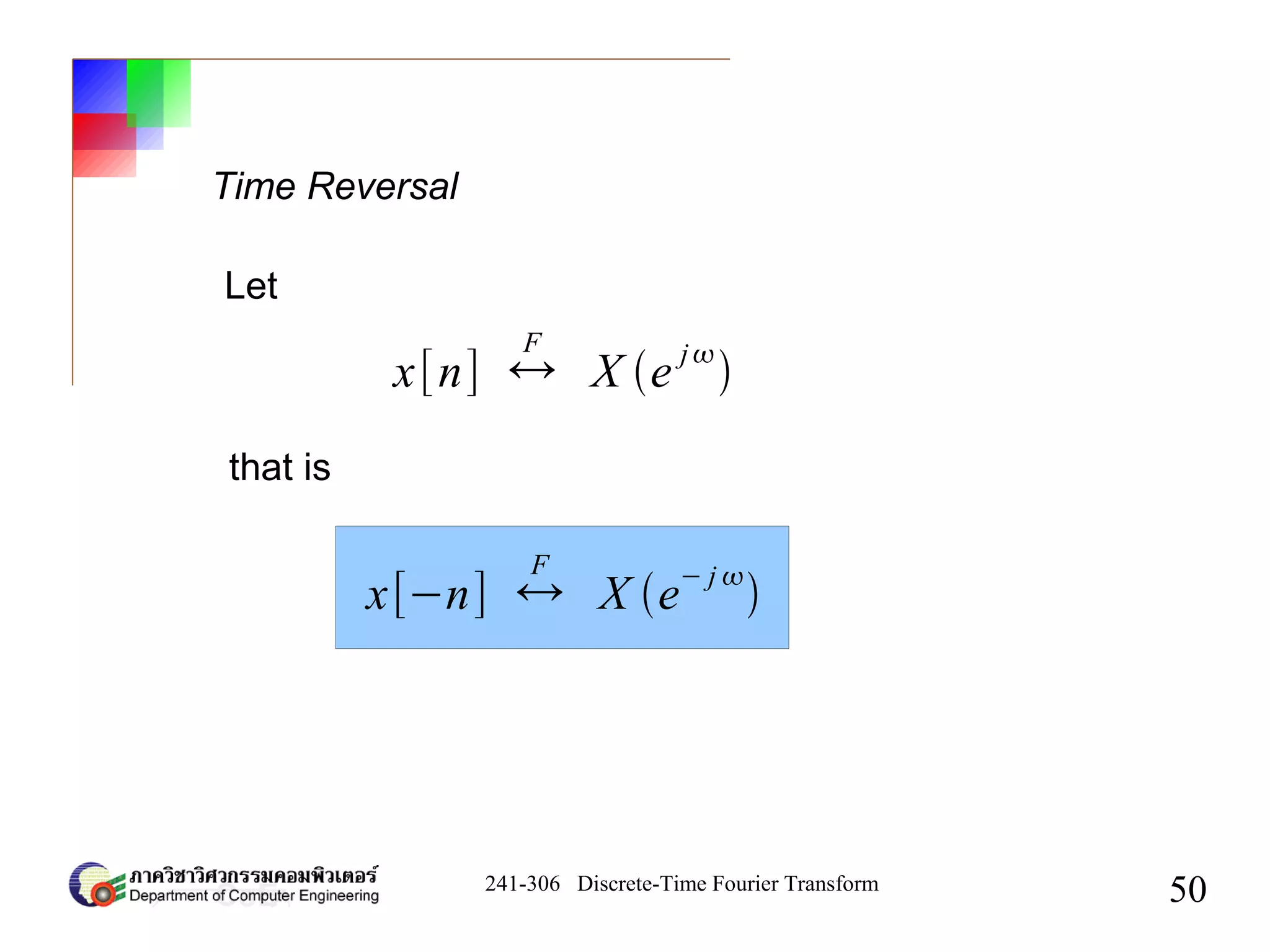 Time Reversal

Let

$x[n] \overset{F}{\leftrightarrow} X(e^{j\omega})$

that is

$x[-n] \overset{F}{\leftrightarrow} X(e^{-j\omega})$

ภาควิชาวิศวกรรมคอมพิวเตอร์
Department of Computer Engineering

241-306 Discrete-Time Fourier Transform

50